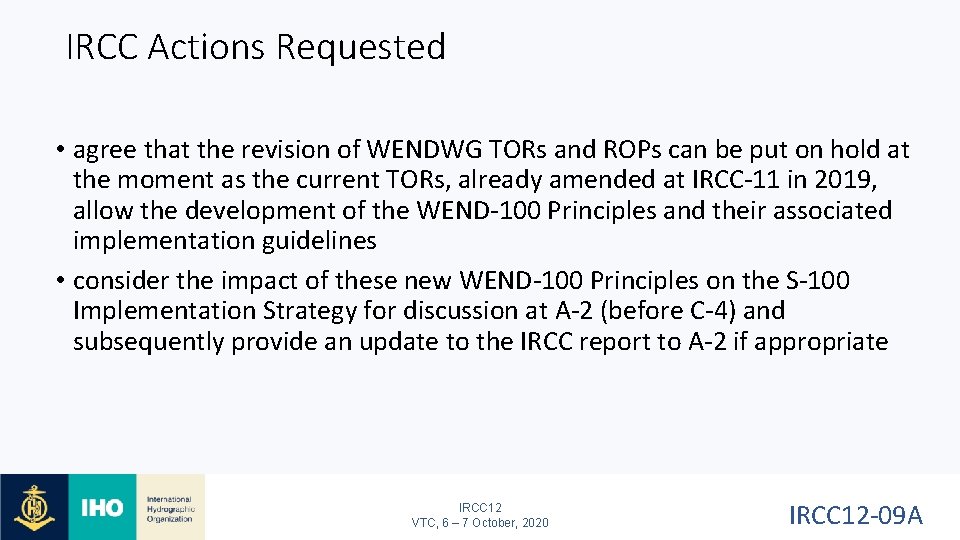 IRCC Actions Requested

• agree that the revision of WENDWG TORs and ROPs can be put on hold at the moment as the current TORs, already amended at IRCC-11 in 2019, allow the development of the WEND-100 Principles and their associated implementation guidelines

• consider the impact of these new WEND-100 Principles on the S-100 Implementation Strategy for discussion at A-2 (before C-4) and subsequently provide an update to the IRCC report to A-2 if appropriate

IHO International Hydrographic Organization

IRCC12
VTC, 6 – 7 October, 2020

IRCC12-09A